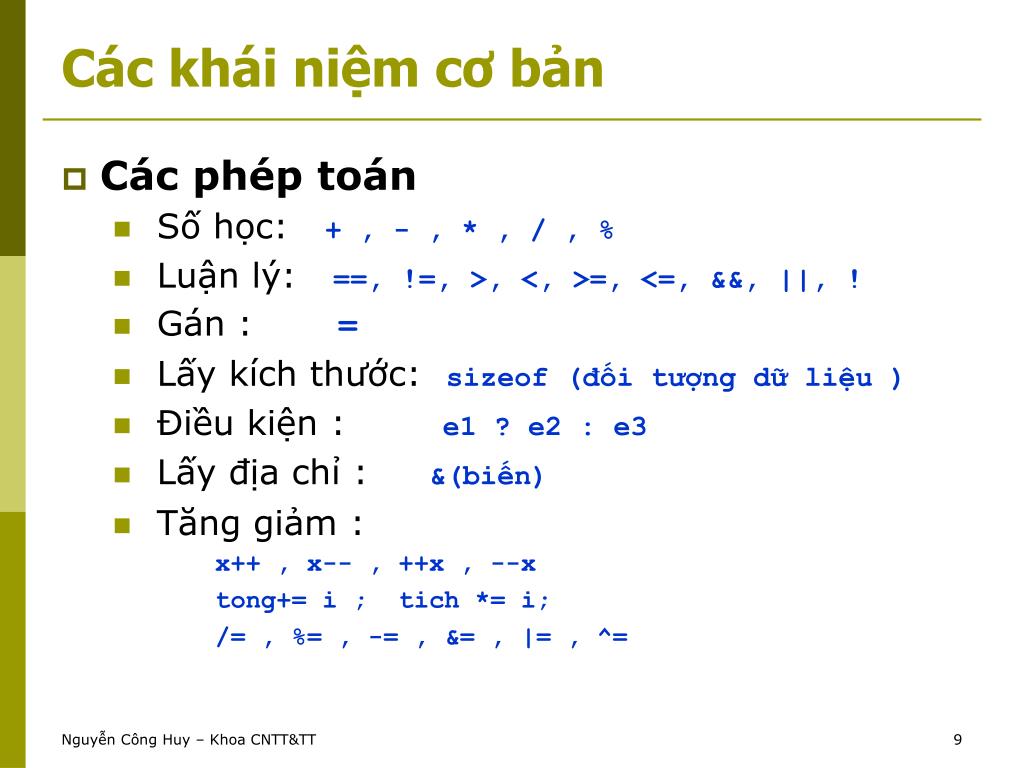 Các khái niệm cơ bản

Các phép toán

Số học: + , - , * , / , %

Luận lý: ==, !=, >, <, >=, <=, &&, ||, !

Gán : =

Lấy kích thước: sizeof (đối tượng dữ liệu )

Điều kiện : e1 ? e2 : e3

Lấy địa chỉ : &(biến)

Tăng giảm :

x++ , x-- , ++x , --x
tong+= i ; tich *= i;
/= , %= , -= , &= , |= , ^=

Nguyễn Công Huy – Khoa CNTT&TT

9